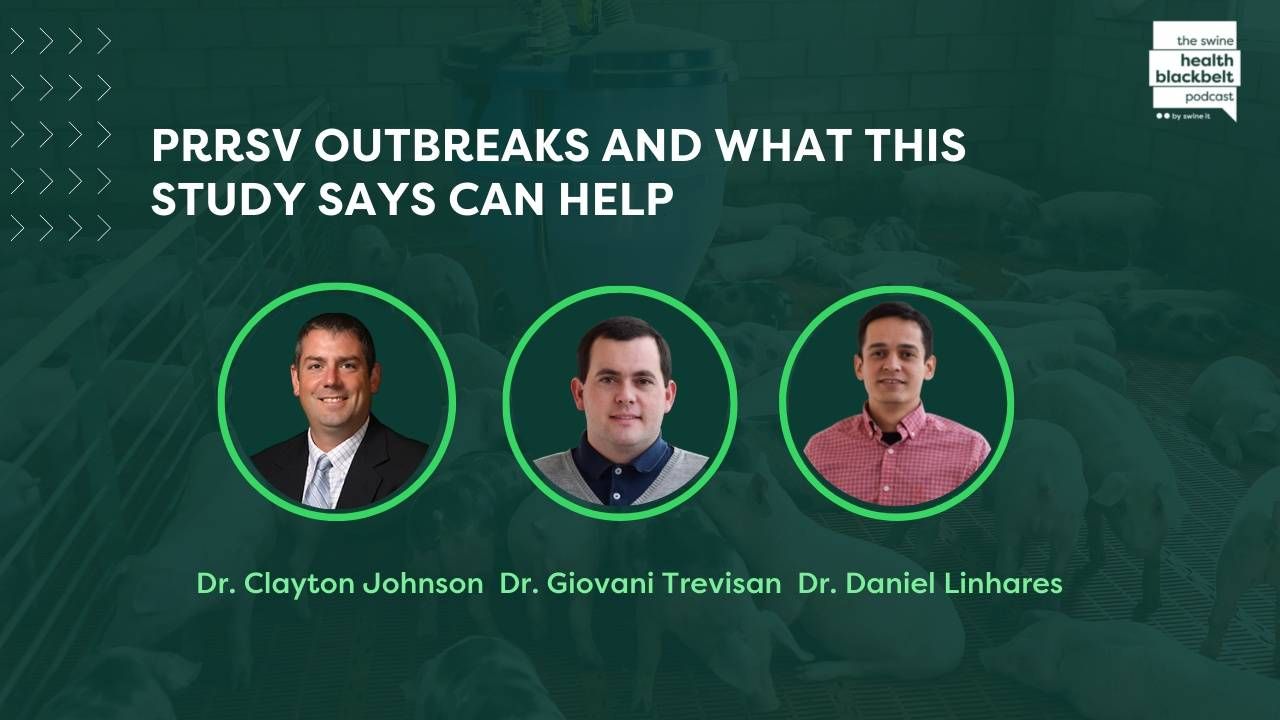 the swine
health
blackbelt
podcast
by swine it

PRRSV OUTBREAKS AND WHAT THIS STUDY SAYS CAN HELP

Dr. Clayton Johnson Dr. Giovani Trevisan Dr. Daniel Linhares